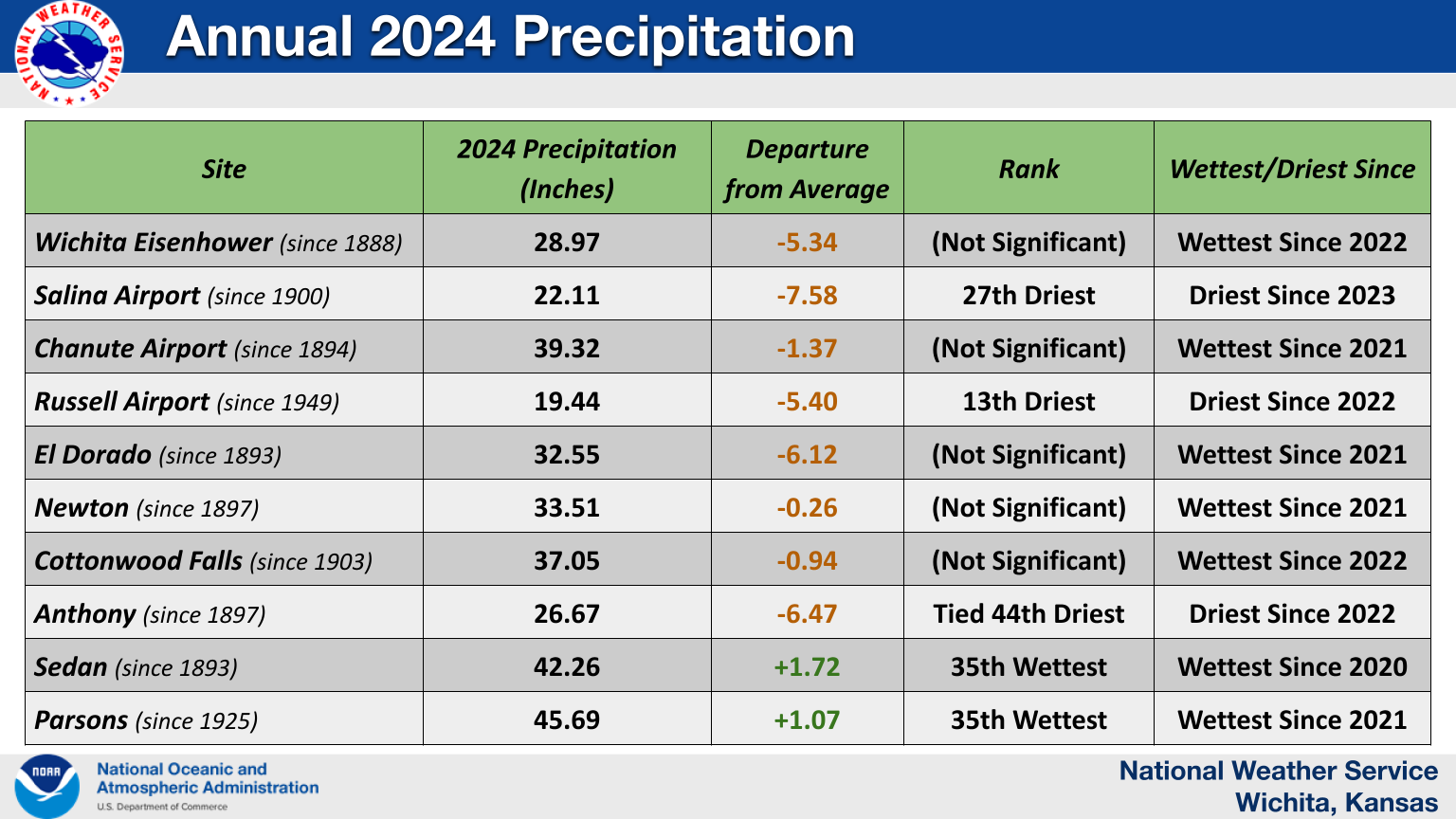 NATIONAL WEATHER SERVICE

Annual 2024 Precipitation

| Site | 2024 Precipitation (Inches) | Departure from Average | Rank | Wettest/Driest Since |
|---|---|---|---|---|
| Wichita Eisenhower (since 1888) | 28.97 | -5.34 | (Not Significant) | Wettest Since 2022 |
| Salina Airport (since 1900) | 22.11 | -7.58 | 27th Driest | Driest Since 2023 |
| Chanute Airport (since 1894) | 39.32 | -1.37 | (Not Significant) | Wettest Since 2021 |
| Russell Airport (since 1949) | 19.44 | -5.40 | 13th Driest | Driest Since 2022 |
| El Dorado (since 1893) | 32.55 | -6.12 | (Not Significant) | Wettest Since 2021 |
| Newton (since 1897) | 33.51 | -0.26 | (Not Significant) | Wettest Since 2021 |
| Cottonwood Falls (since 1903) | 37.05 | -0.94 | (Not Significant) | Wettest Since 2022 |
| Anthony (since 1897) | 26.67 | -6.47 | Tied 44th Driest | Driest Since 2022 |
| Sedan (since 1893) | 42.26 | +1.72 | 35th Wettest | Wettest Since 2020 |
| Parsons (since 1925) | 45.69 | +1.07 | 35th Wettest | Wettest Since 2021 |

NOAA
National Oceanic and Atmospheric Administration
U.S. Department of Commerce

National Weather Service
Wichita, Kansas